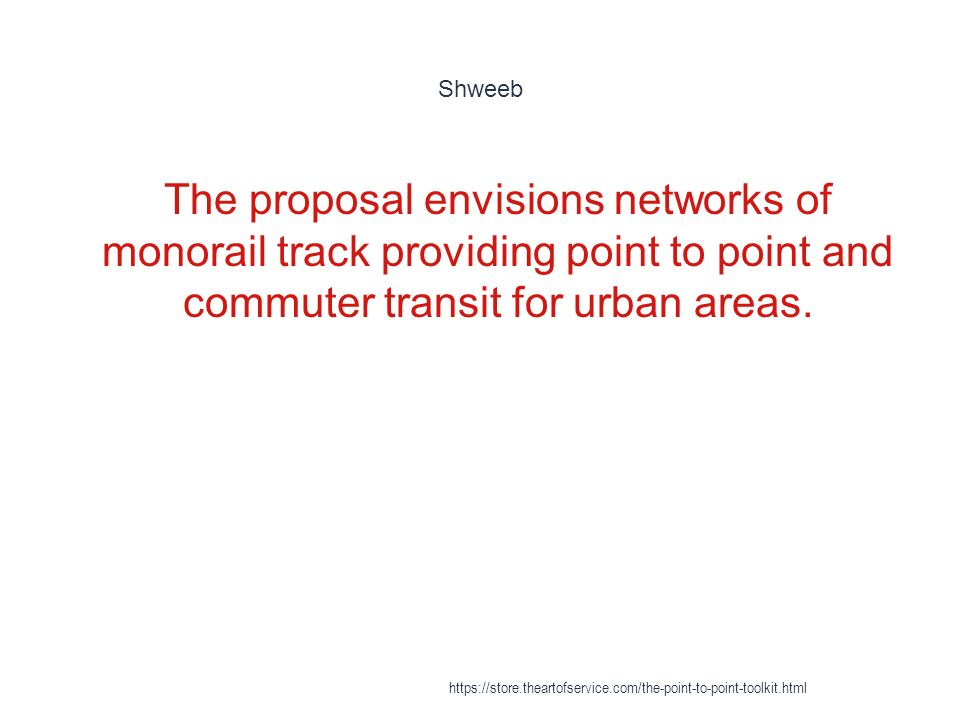 Shweeb

The proposal envisions networks of monorail track providing point to point and commuter transit for urban areas.

https://store.theartofservice.com/the-point-to-point-toolkit.html